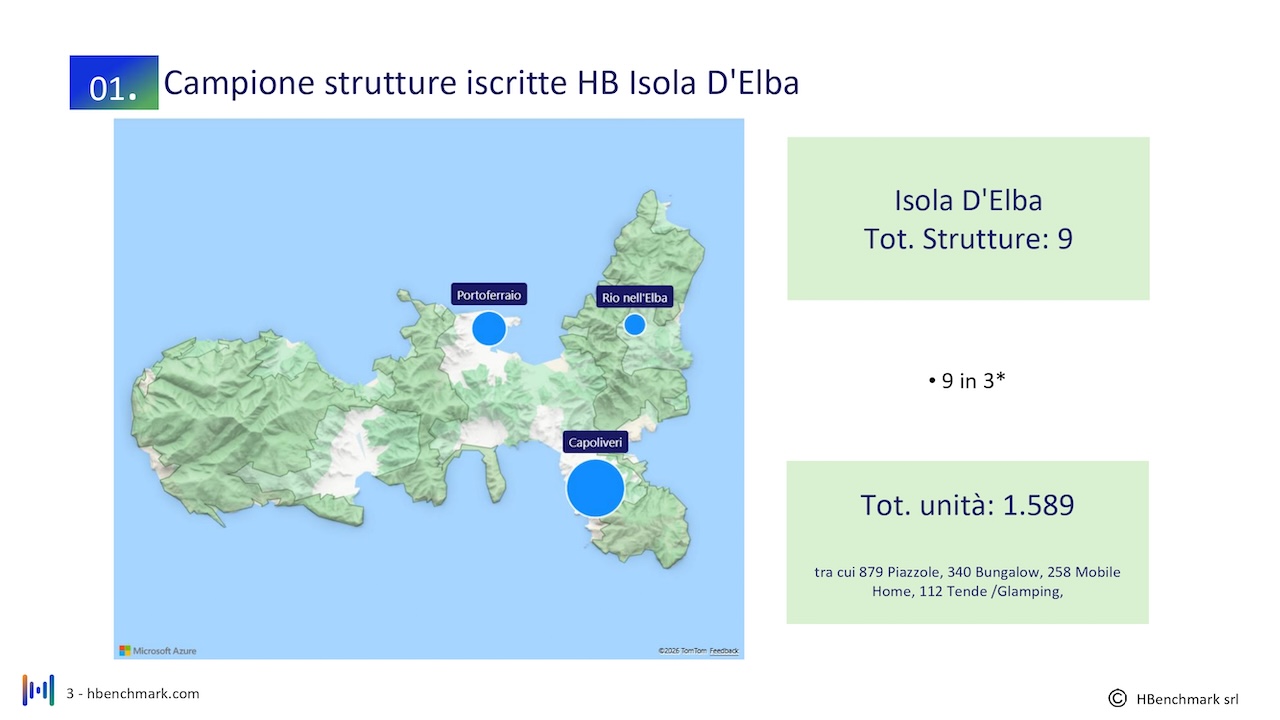 01. Campione strutture iscritte HB Isola D'Elba

Portoferraio

Rio nell'Elba

Capoliveri

Microsoft Azure

©2026 TomTom Feedback

Isola D'Elba
Tot. Strutture: 9

• 9 in 3*

Tot. unità: 1.589

tra cui 879 Piazzole, 340 Bungalow, 258 Mobile Home, 112 Tende /Glamping,

3 - hbenchmark.com

© HBenchmark srl